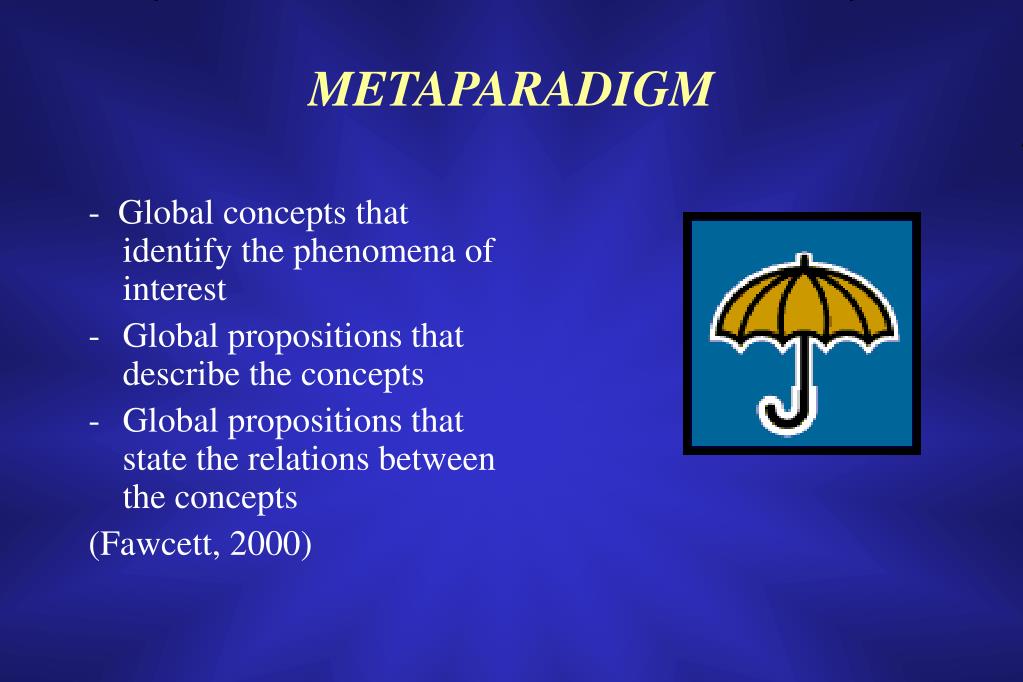 METAPARADIGM

- Global concepts that identify the phenomena of interest
- Global propositions that describe the concepts
- Global propositions that state the relations between the concepts

(Fawcett, 2000)